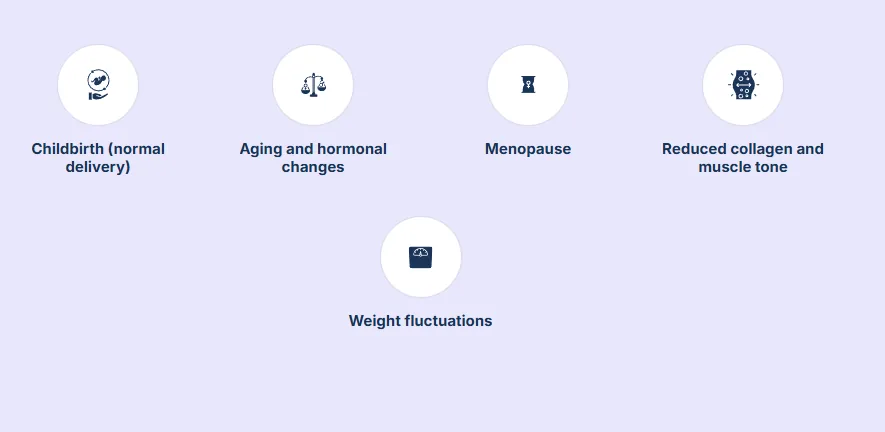 Childbirth (normal delivery)

Aging and hormonal changes

Menopause

Reduced collagen and muscle tone

Weight fluctuations